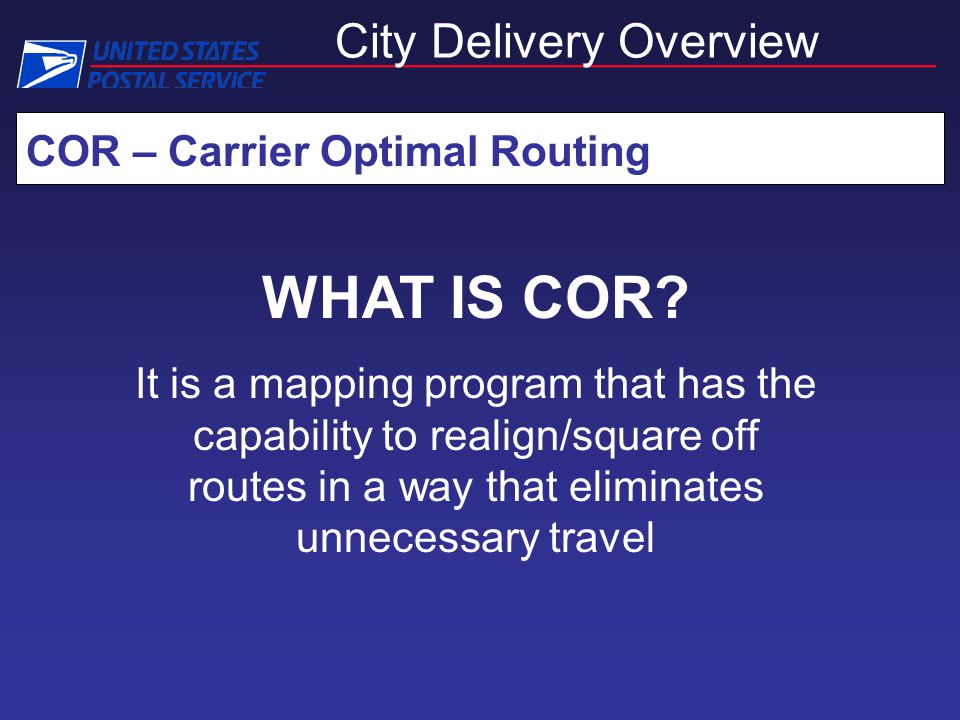 UNITED STATES POSTAL SERVICE

City Delivery Overview

COR – Carrier Optimal Routing

WHAT IS COR?

It is a mapping program that has the capability to realign/square off routes in a way that eliminates unnecessary travel